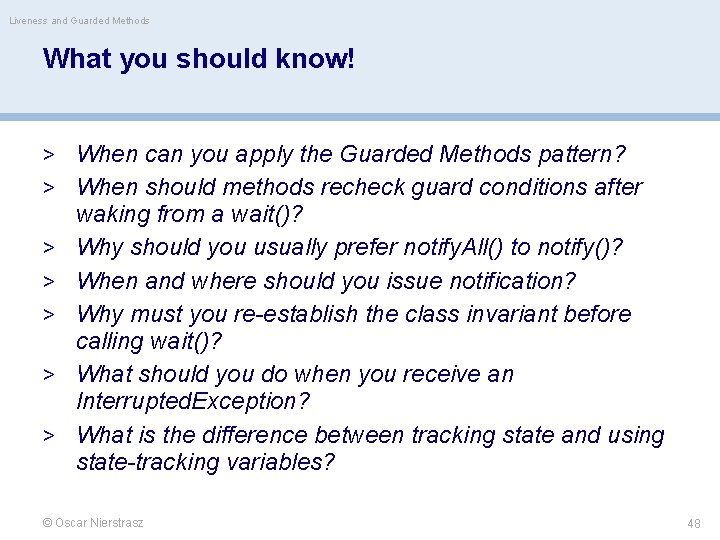 Liveness and Guarded Methods

What you should know!

> When can you apply the Guarded Methods pattern?

> When should methods recheck guard conditions after waking from a wait()?

> Why should you usually prefer notifyAll() to notify()?

> When and where should you issue notification?

> Why must you re-establish the class invariant before calling wait()?

> What should you do when you receive an InterruptedException?

> What is the difference between tracking state and using state-tracking variables?

© Oscar Nierstrasz

48